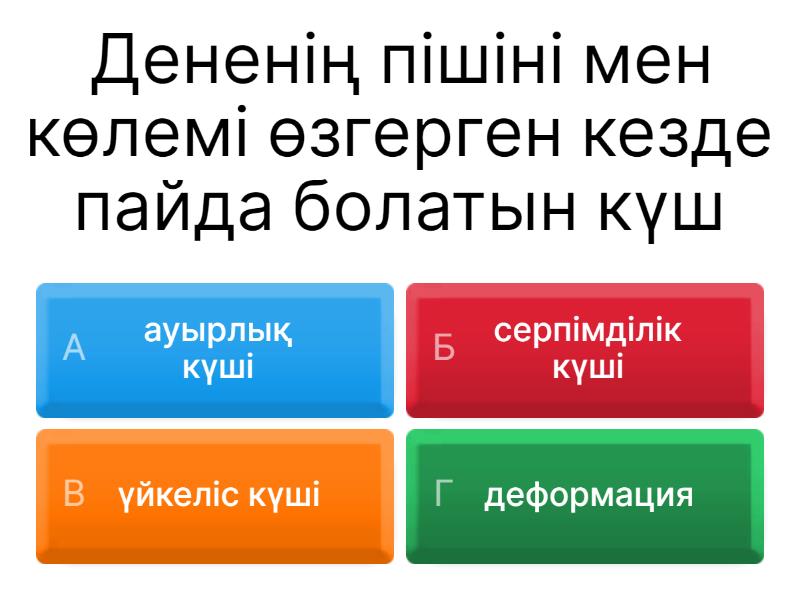 Дененің пішіні мен көлемі өзгерген кезде пайда болатын күш

А ауырлық күші

Б серпімділік күші

В үйкеліс күші

Г деформация